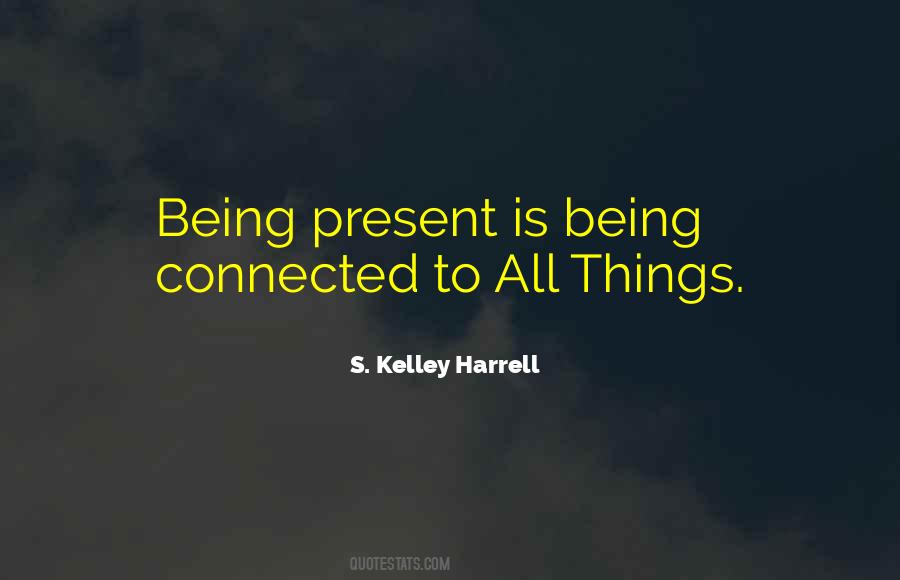 Being present is being connected to All Things.

S. Kelley Harrell

QUOTESTATS.COM